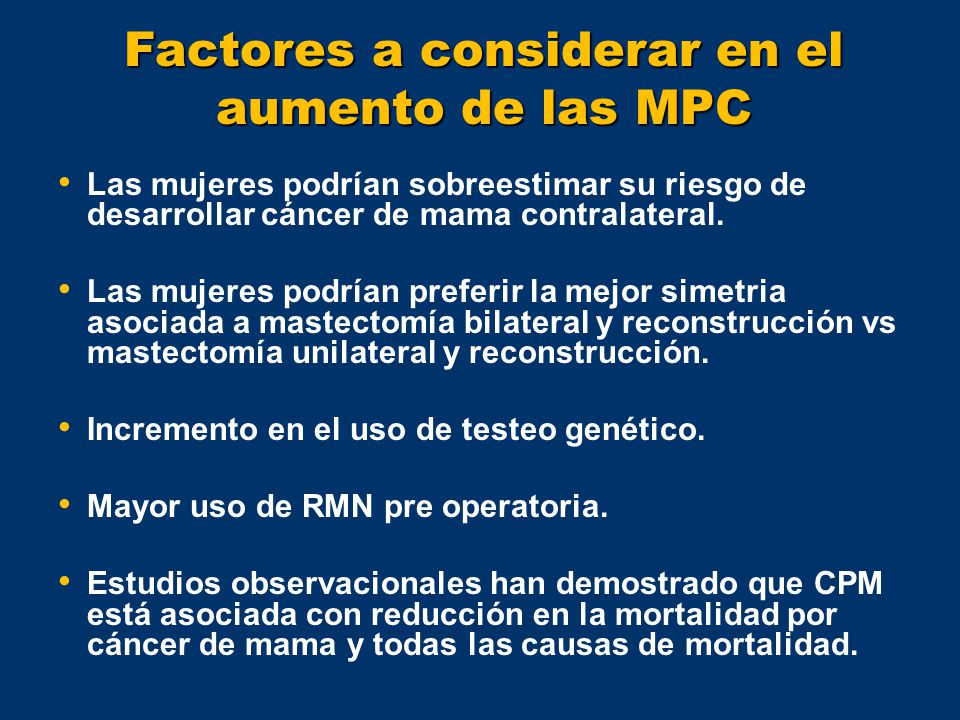 Factores a considerar en el aumento de las MPC

• Las mujeres podrían sobreestimar su riesgo de desarrollar cáncer de mama contralateral.

• Las mujeres podrían preferir la mejor simetria asociada a mastectomía bilateral y reconstrucción vs mastectomía unilateral y reconstrucción.

• Incremento en el uso de testeo genético.

• Mayor uso de RMN pre operatoria.

• Estudios observacionales han demostrado que CPM está asociada con reducción en la mortalidad por cáncer de mama y todas las causas de mortalidad.